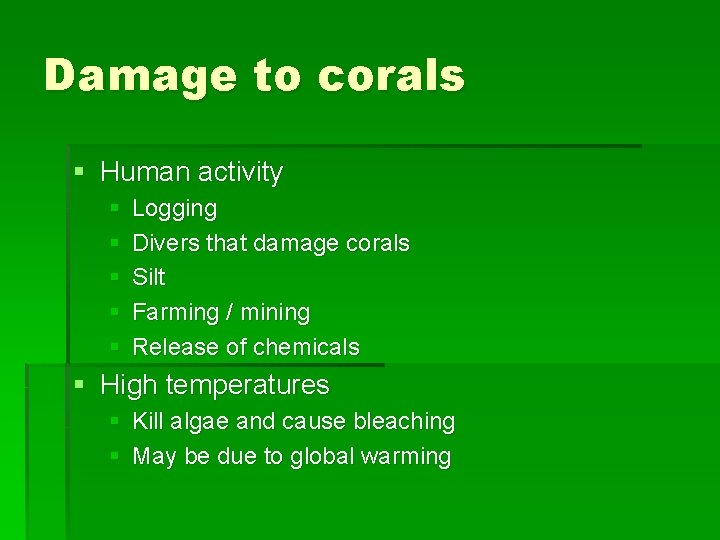 Damage to corals

- Human activity
  - Logging
  - Divers that damage corals
  - Silt
  - Farming / mining
  - Release of chemicals
- High temperatures
  - Kill algae and cause bleaching
  - May be due to global warming